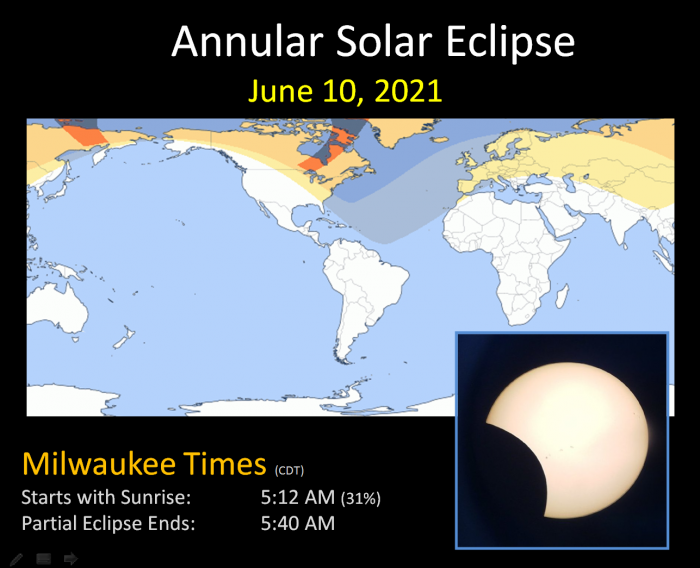 Annular Solar Eclipse

June 10, 2021

Milwaukee Times (CDT)

Starts with Sunrise: 5:12 AM (31%)

Partial Eclipse Ends: 5:40 AM